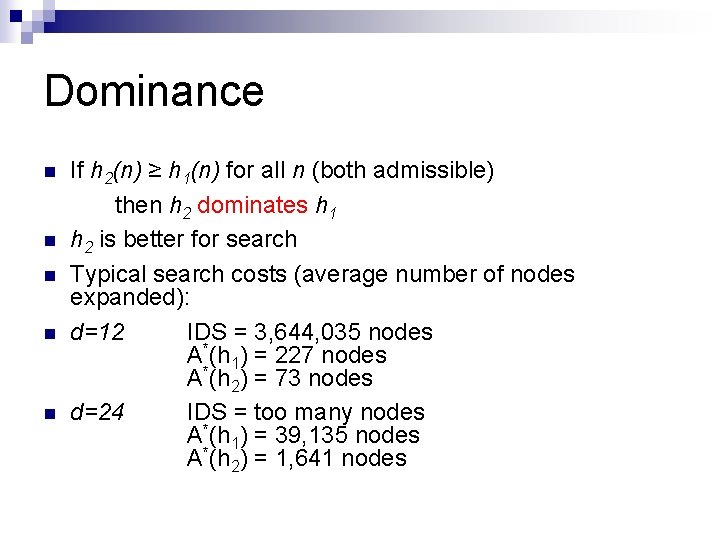 Dominance

- If $h_2(n) \geq h_1(n)$ for all $n$ (both admissible) then $h_2$ dominates $h_1$
- $h_2$ is better for search
- Typical search costs (average number of nodes expanded):
- $d=12$ IDS = 3,644,035 nodes
$A^*(h_1)$ = 227 nodes
$A^*(h_2)$ = 73 nodes
- $d=24$ IDS = too many nodes
$A^*(h_1)$ = 39,135 nodes
$A^*(h_2)$ = 1,641 nodes